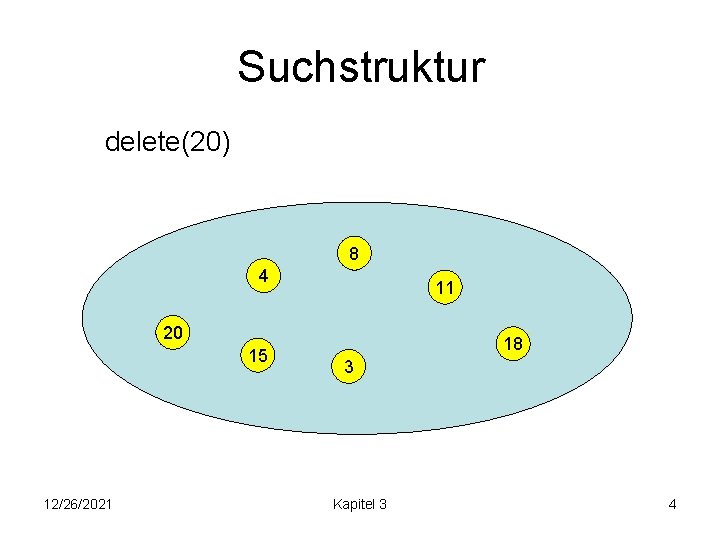 Suchstruktur

delete(20)

8
4
11
20
18
15
3

12/26/2021

Kapitel 3

4